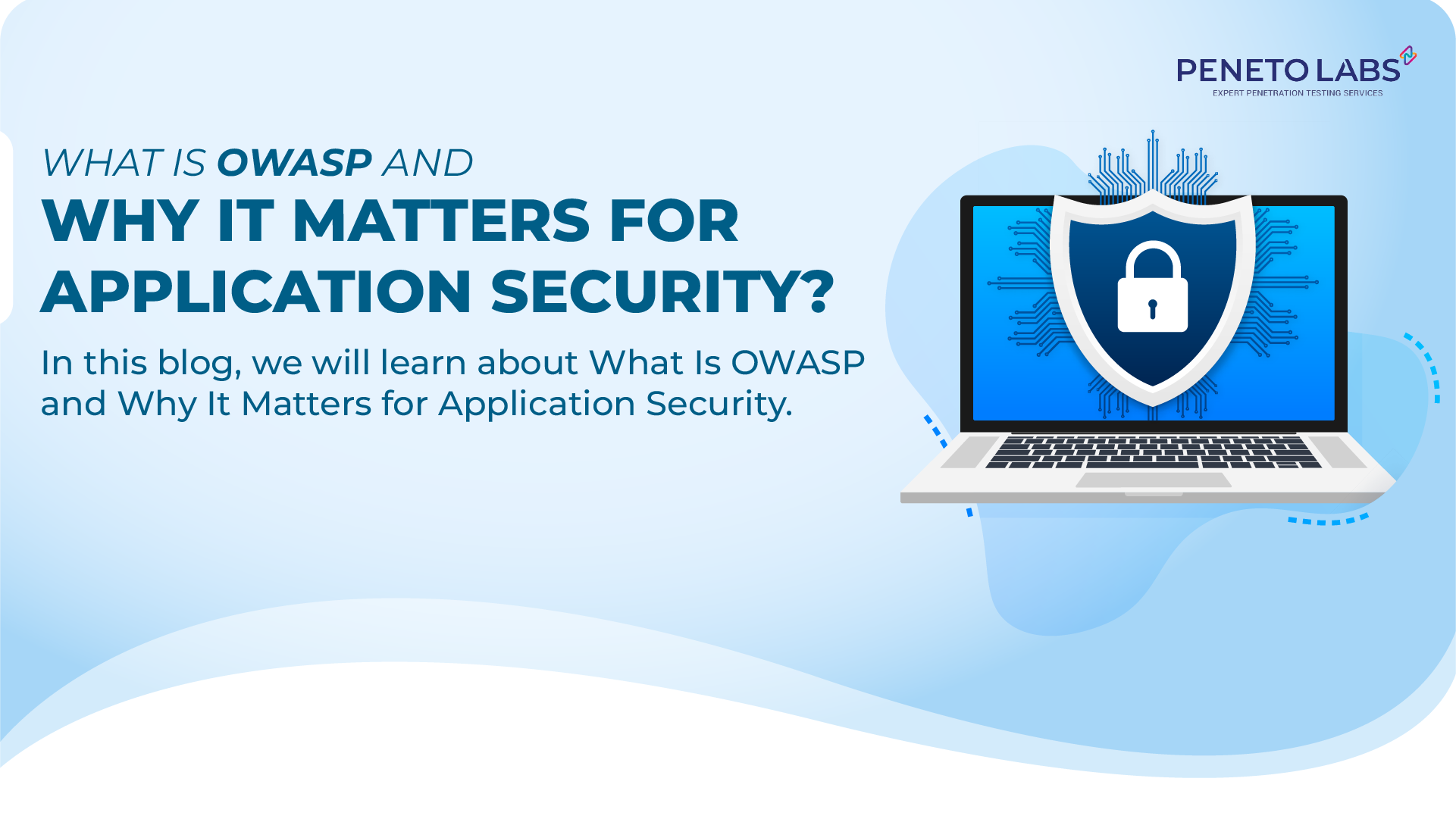 PENETO LABS
EXPERT PENETRATION TESTING SERVICES

WHAT IS OWASP AND
WHY IT MATTERS FOR APPLICATION SECURITY?

In this blog, we will learn about What Is OWASP and Why It Matters for Application Security.